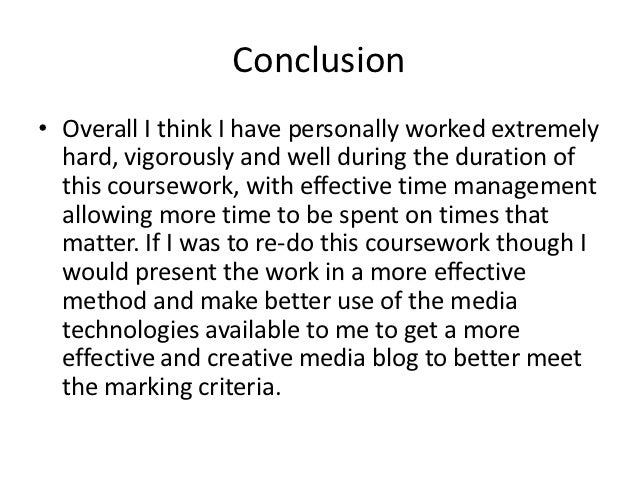 Conclusion

• Overall I think I have personally worked extremely hard, vigorously and well during the duration of this coursework, with effective time management allowing more time to be spent on times that matter. If I was to re-do this coursework though I would present the work in a more effective method and make better use of the media technologies available to me to get a more effective and creative media blog to better meet the marking criteria.